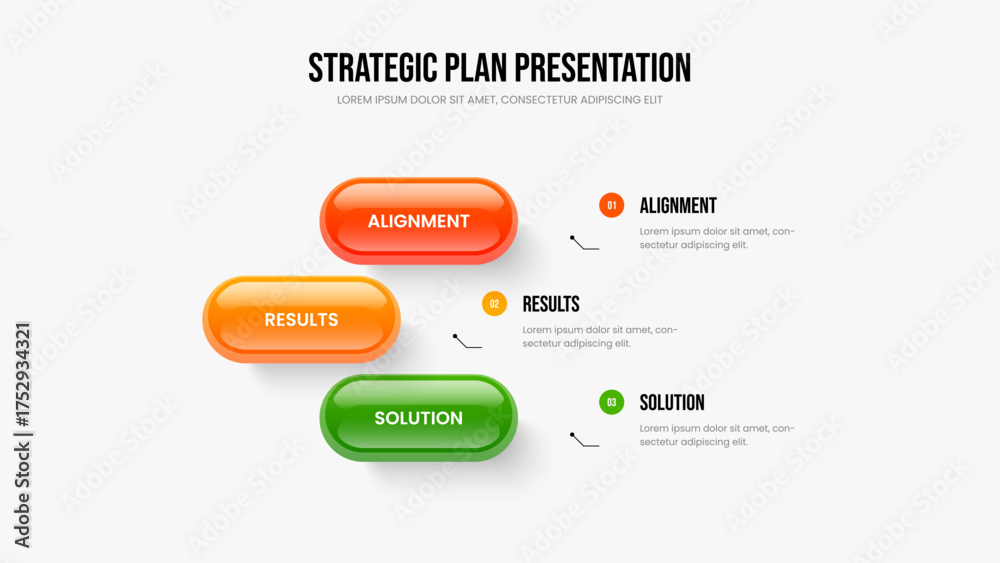 STRATEGIC PLAN PRESENTATION

LOREM IPSUM DOLOR SIT AMET, CONSECTETUR ADIPISCING ELIT

ALIGNMENT

RESULTS

SOLUTION

01 ALIGNMENT

Lorem ipsum dolor sit amet, consectetur adipiscing elit.

02 RESULTS

Lorem ipsum dolor sit amet, consectetur adipiscing elit.

03 SOLUTION

Lorem ipsum dolor sit amet, consectetur adipiscing elit.

Adobe Stock | #1752934321